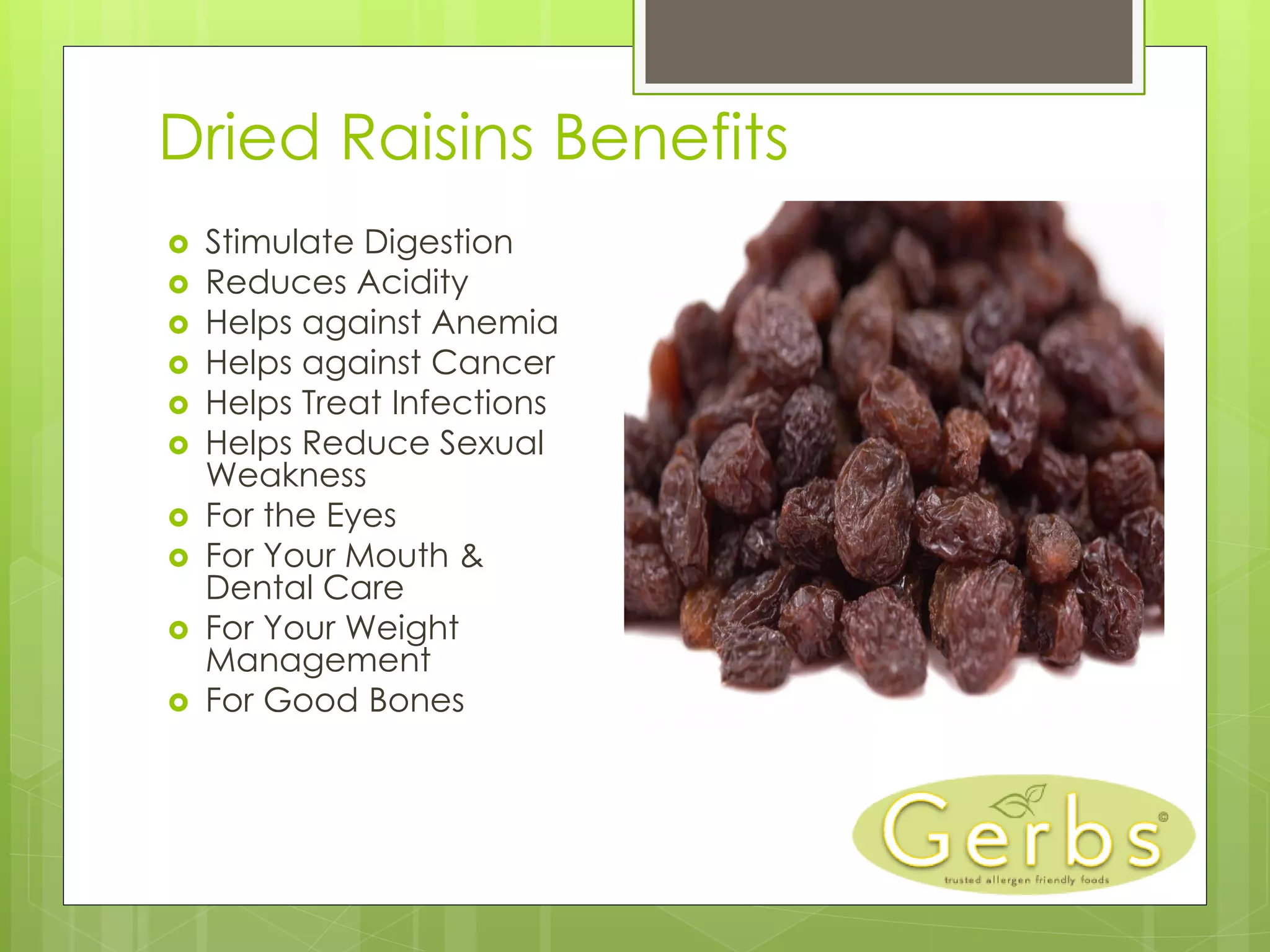 Dried Raisins Benefits

- Stimulate Digestion
- Reduces Acidity
- Helps against Anemia
- Helps against Cancer
- Helps Treat Infections
- Helps Reduce Sexual Weakness
- For the Eyes
- For Your Mouth & Dental Care
- For Your Weight Management
- For Good Bones

Gerbs®
trusted allergen friendly foods